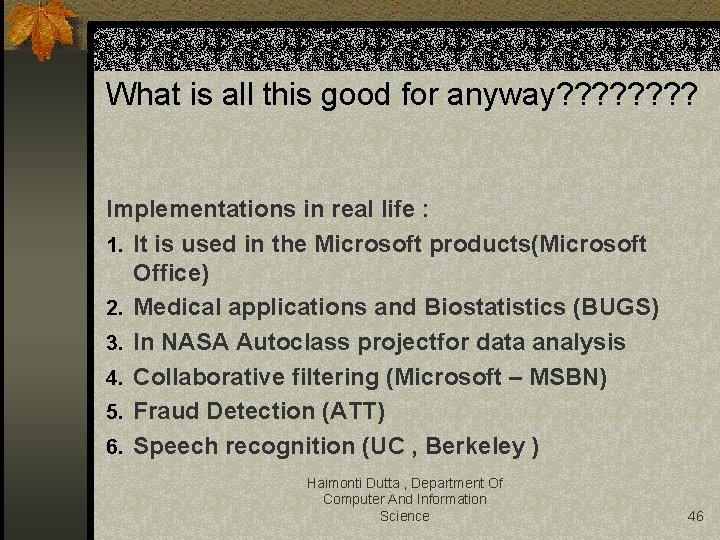 What is all this good for anyway????????

Implementations in real life :

1. It is used in the Microsoft products(Microsoft Office)
2. Medical applications and Biostatistics (BUGS)
3. In NASA Autoclass projectfor data analysis
4. Collaborative filtering (Microsoft – MSBN)
5. Fraud Detection (ATT)
6. Speech recognition (UC , Berkeley )

Haimonti Dutta , Department Of Computer And Information Science

46